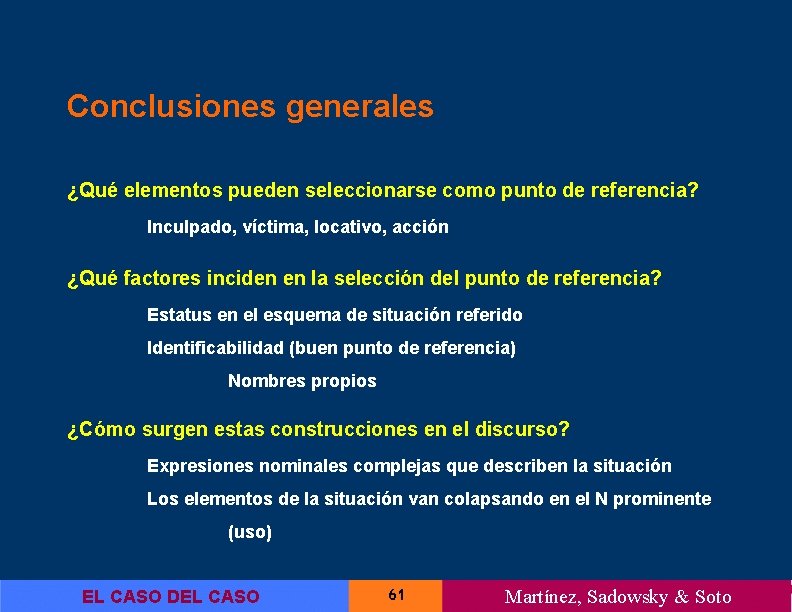 Conclusiones generales

¿Qué elementos pueden seleccionarse como punto de referencia?

Inculpado, víctima, locativo, acción

¿Qué factores inciden en la selección del punto de referencia?

Estatus en el esquema de situación referido

Identificabilidad (buen punto de referencia)

Nombres propios

¿Cómo surgen estas construcciones en el discurso?

Expresiones nominales complejas que describen la situación

Los elementos de la situación van colapsando en el N prominente (uso)

EL CASO DEL CASO

61

Martínez, Sadowsky & Soto